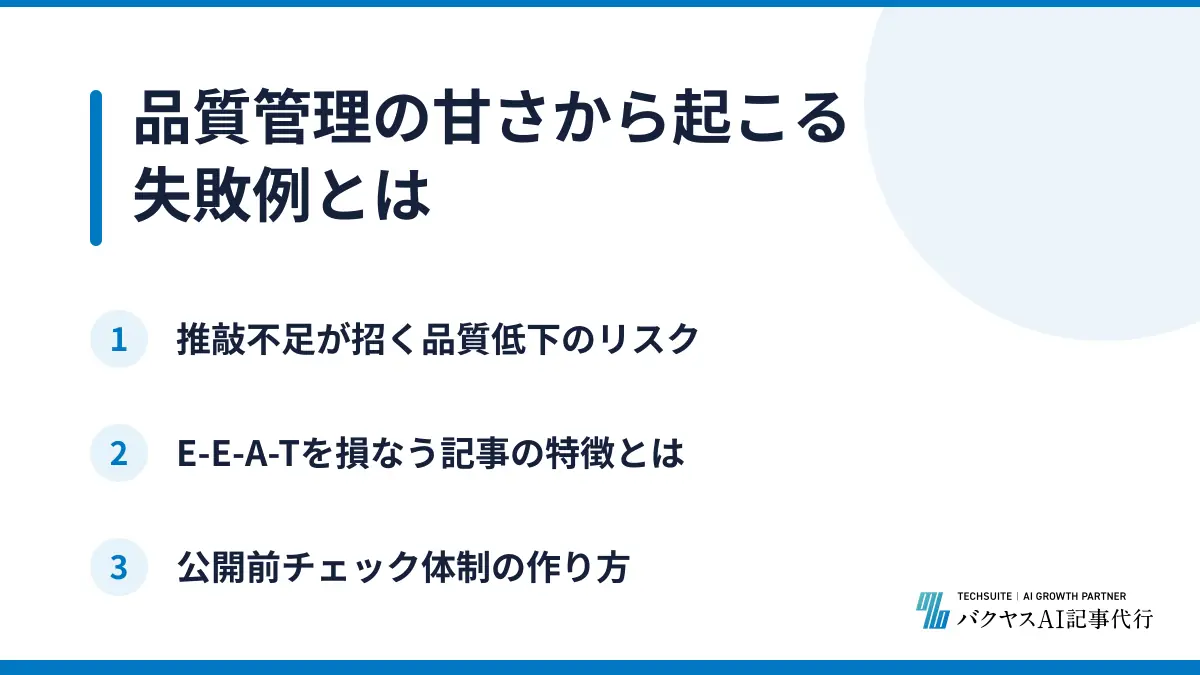 品質管理の甘さから起こる失敗例とは

1 推敲不足が招く品質低下のリスク

2 E-E-A-Tを損なう記事の特徴とは

3 公開前チェック体制の作り方

TECHSUITE | AI GROWTH PARTNER
バクヤスAI記事代行